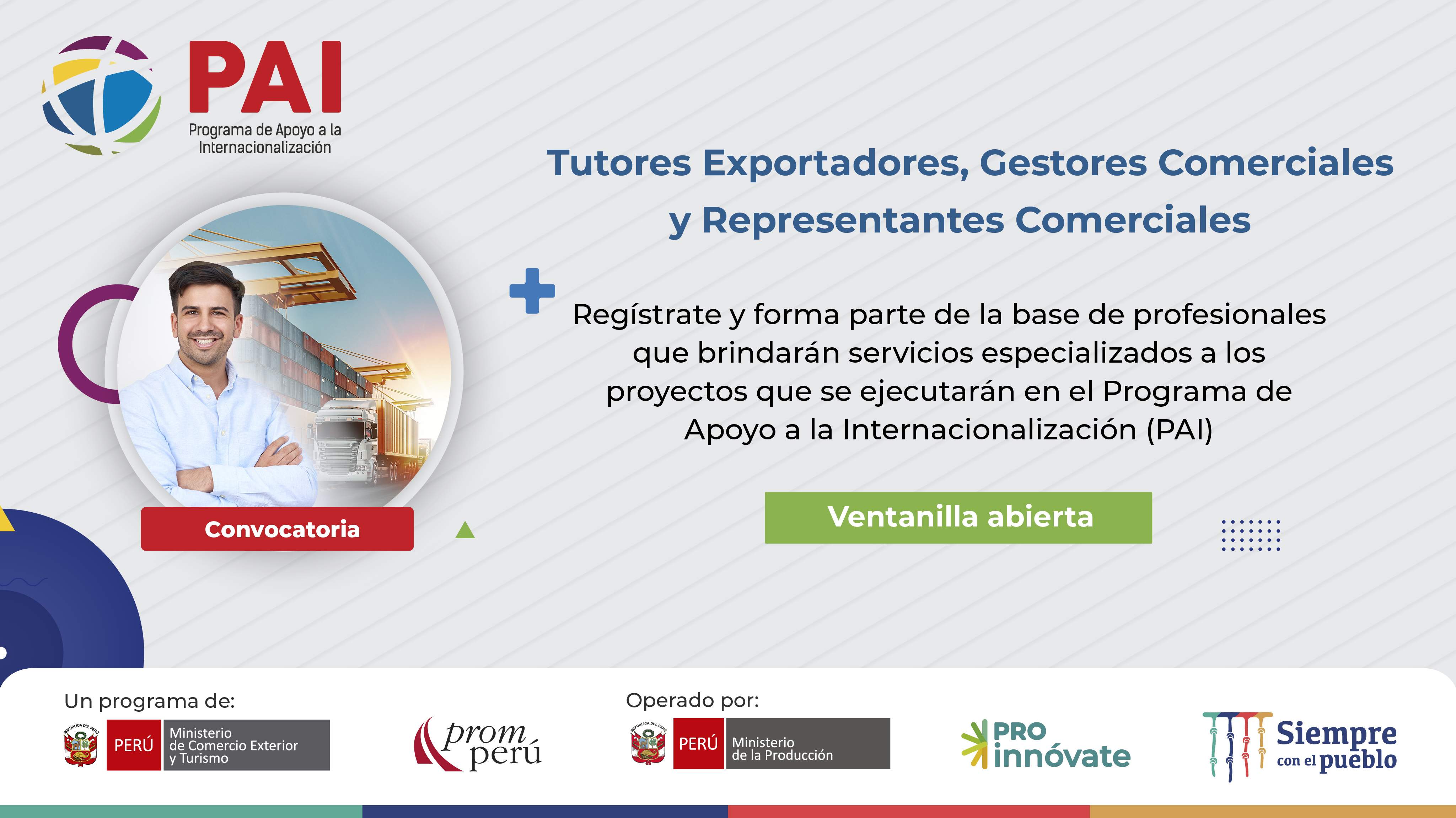 PAI
Programa de Apoyo a la Internacionalización

Tutores Exportadores, Gestores Comerciales y Representantes Comerciales

Regístrate y forma parte de la base de profesionales que brindarán servicios especializados a los proyectos que se ejecutarán en el Programa de Apoyo a la Internacionalización (PAI)

Ventanilla abierta

Convocatoria

Un programa de:
REPÚBLICA DEL PERÚ
PERÚ Ministerio de Comercio Exterior y Turismo

prom perú

Operado por:
REPÚBLICA DEL PERÚ
PERÚ Ministerio de la Producción

PRO innóvate

Siempre con el pueblo